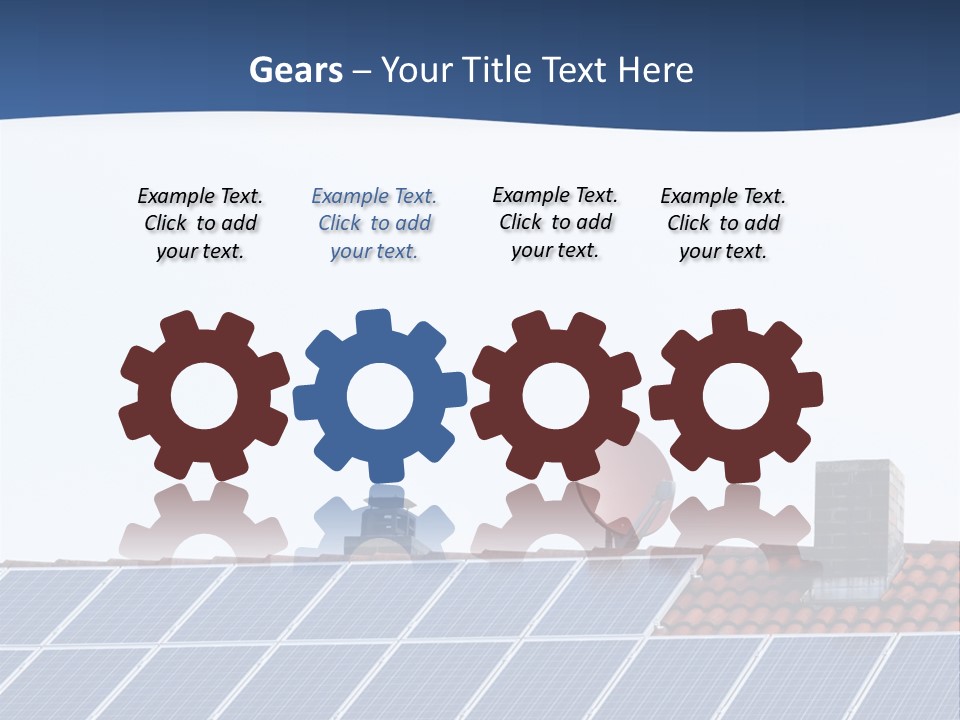 Gears – Your Title Text Here

Example Text. Click to add your text.

Example Text. Click to add your text.

Example Text. Click to add your text.

Example Text. Click to add your text.